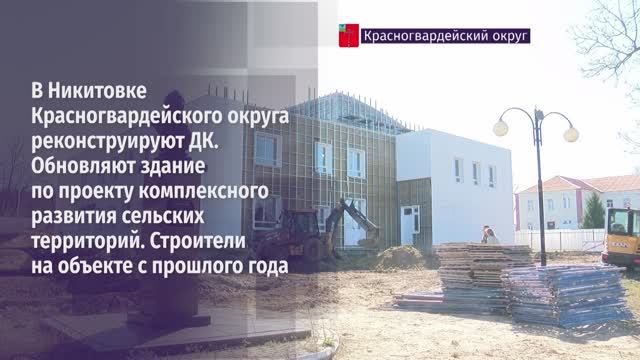 Красногвардейский округ

В Никитовке Красногвардейского округа реконструируют ДК. Обновляют здание по проекту комплексного развития сельских территорий. Строители на объекте с прошлого года